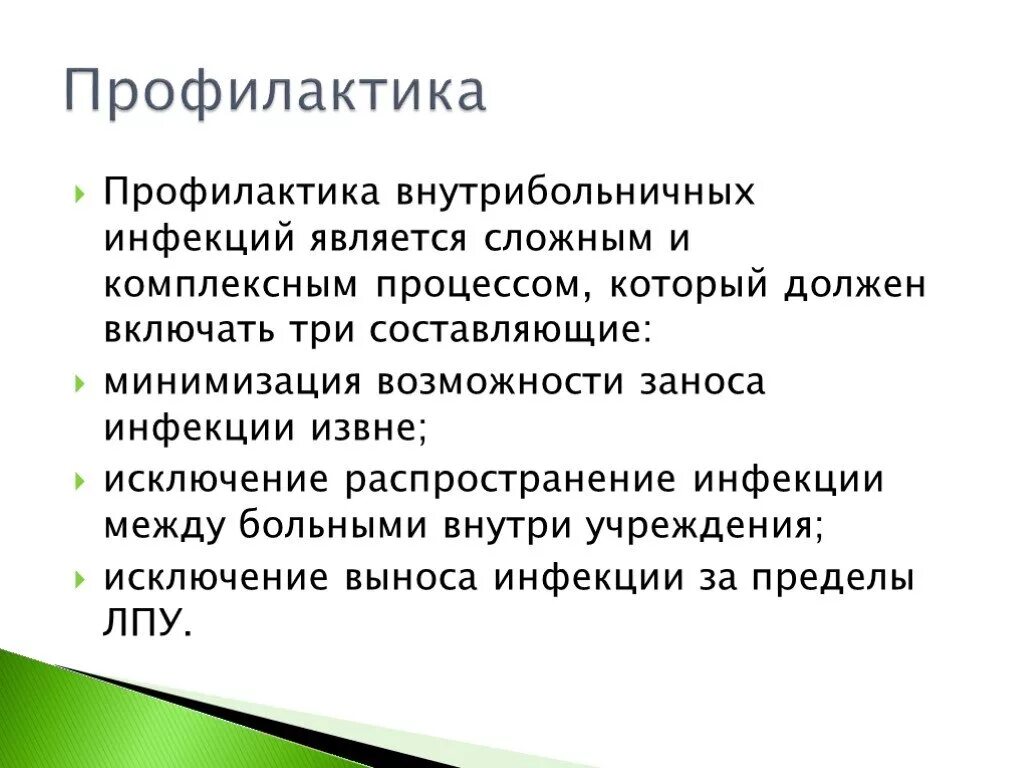 Профилактика

Профилактика внутрибольничных инфекций является сложным и комплексным процессом, который должен включать три составляющие:

минимизация возможности заноса инфекции извне;

исключение распространение инфекции между больными внутри учреждения;

исключение выноса инфекции за пределы ЛПУ.